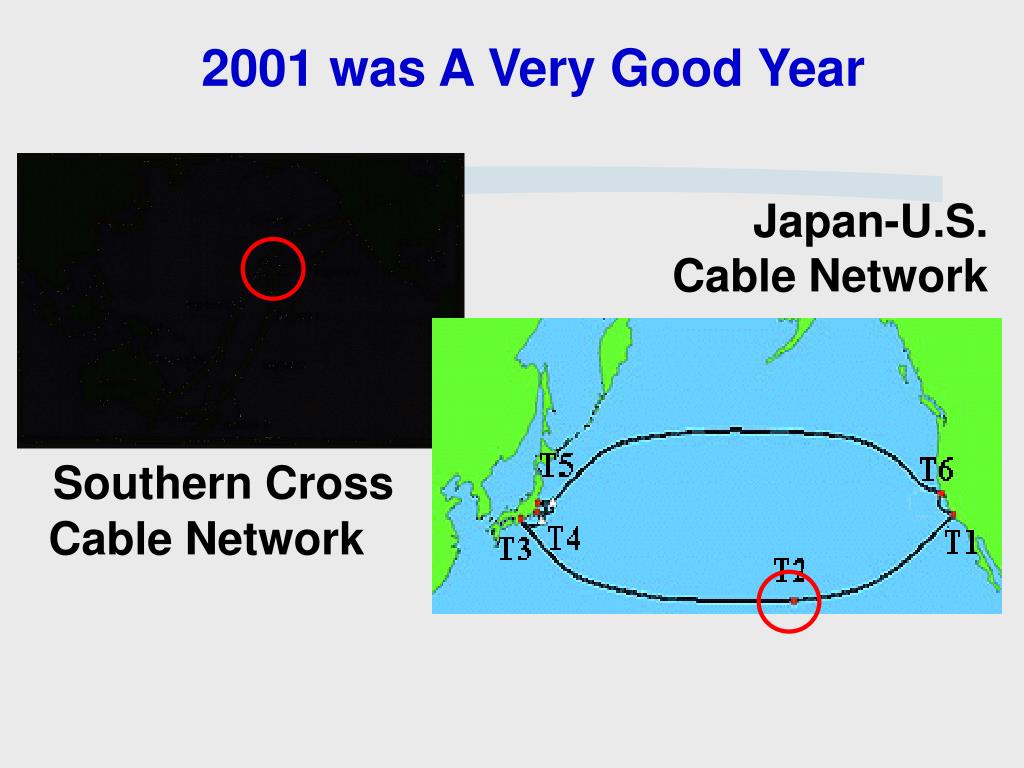 2001 was A Very Good Year

Japan-U.S. Cable Network

Southern Cross Cable Network

T5

T6

T4

T3

T1

T2